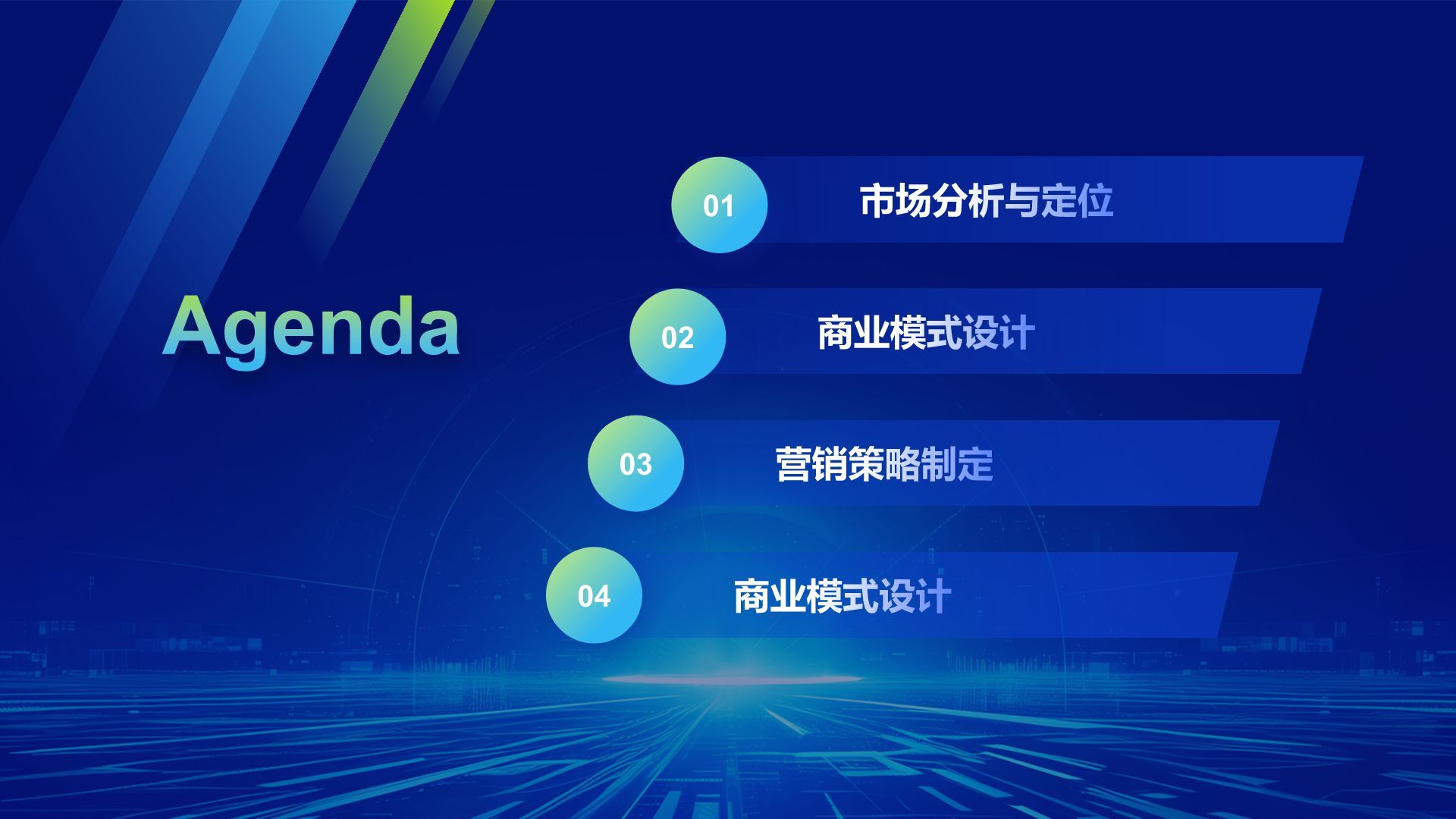 Agenda

01 市场分析与定位

02 商业模式设计

03 营销策略制定

04 商业模式设计